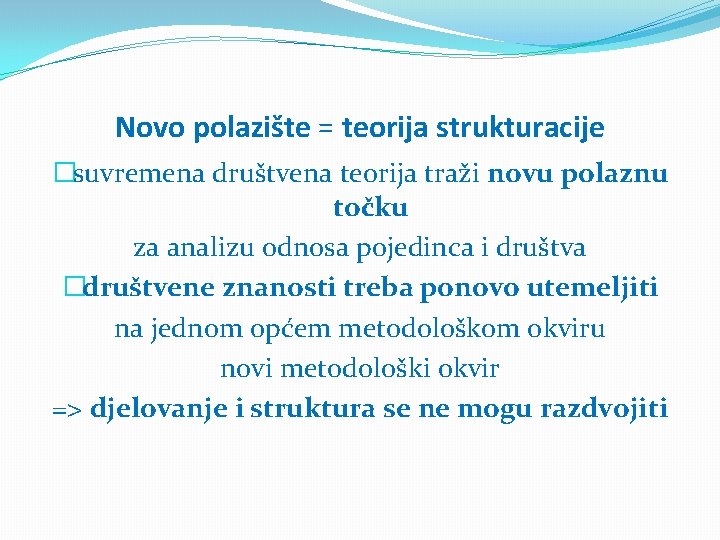 Novo polazište = teorija strukturacije

□suvremena društvena teorija traži novu polaznu točku za analizu odnosa pojedinca i društva

□društvene znanosti treba ponovo utemeljiti na jednom općem metodološkom okviru

novi metodološki okvir

=> djelovanje i struktura se ne mogu razdvojiti